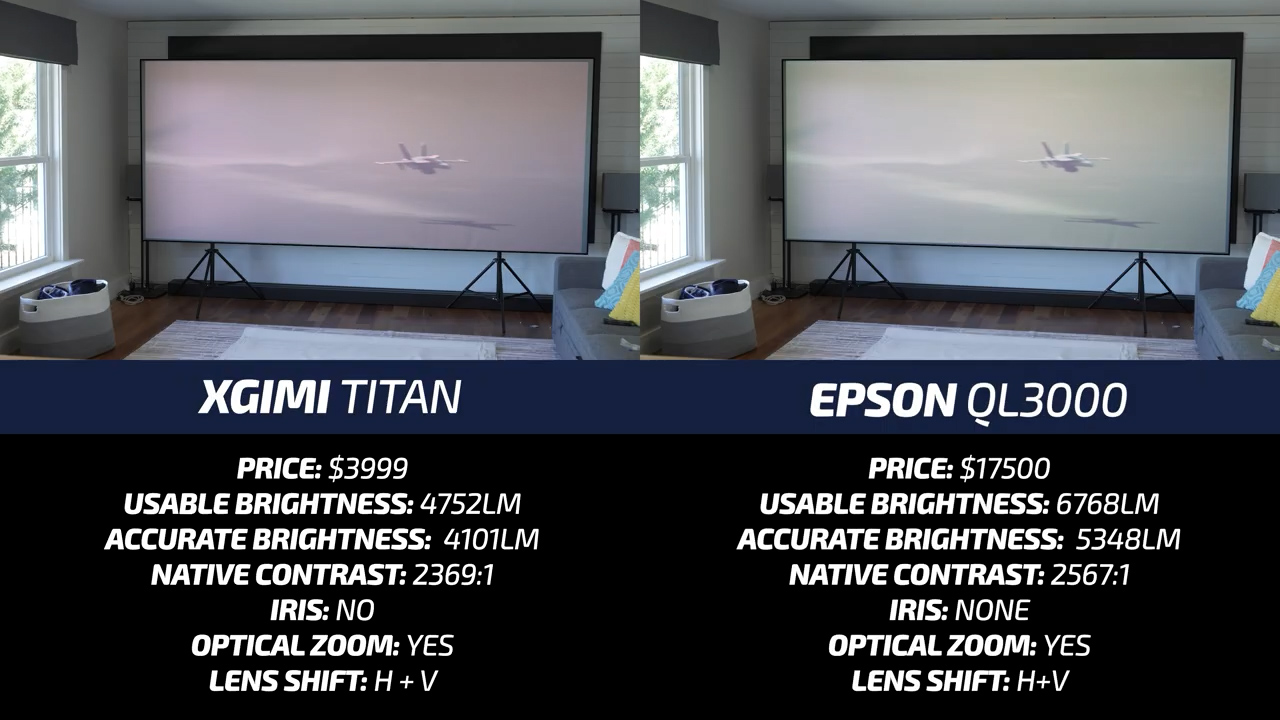 XGIMI TITAN

PRICE: $3999
USABLE BRIGHTNESS: 4752LM
ACCURATE BRIGHTNESS: 4101LM
NATIVE CONTRAST: 2369:1
IRIS: NO
OPTICAL ZOOM: YES
LENS SHIFT: H + V

EPSON QL3000

PRICE: $17500
USABLE BRIGHTNESS: 6768LM
ACCURATE BRIGHTNESS: 5348LM
NATIVE CONTRAST: 2567:1
IRIS: NONE
OPTICAL ZOOM: YES
LENS SHIFT: H+V